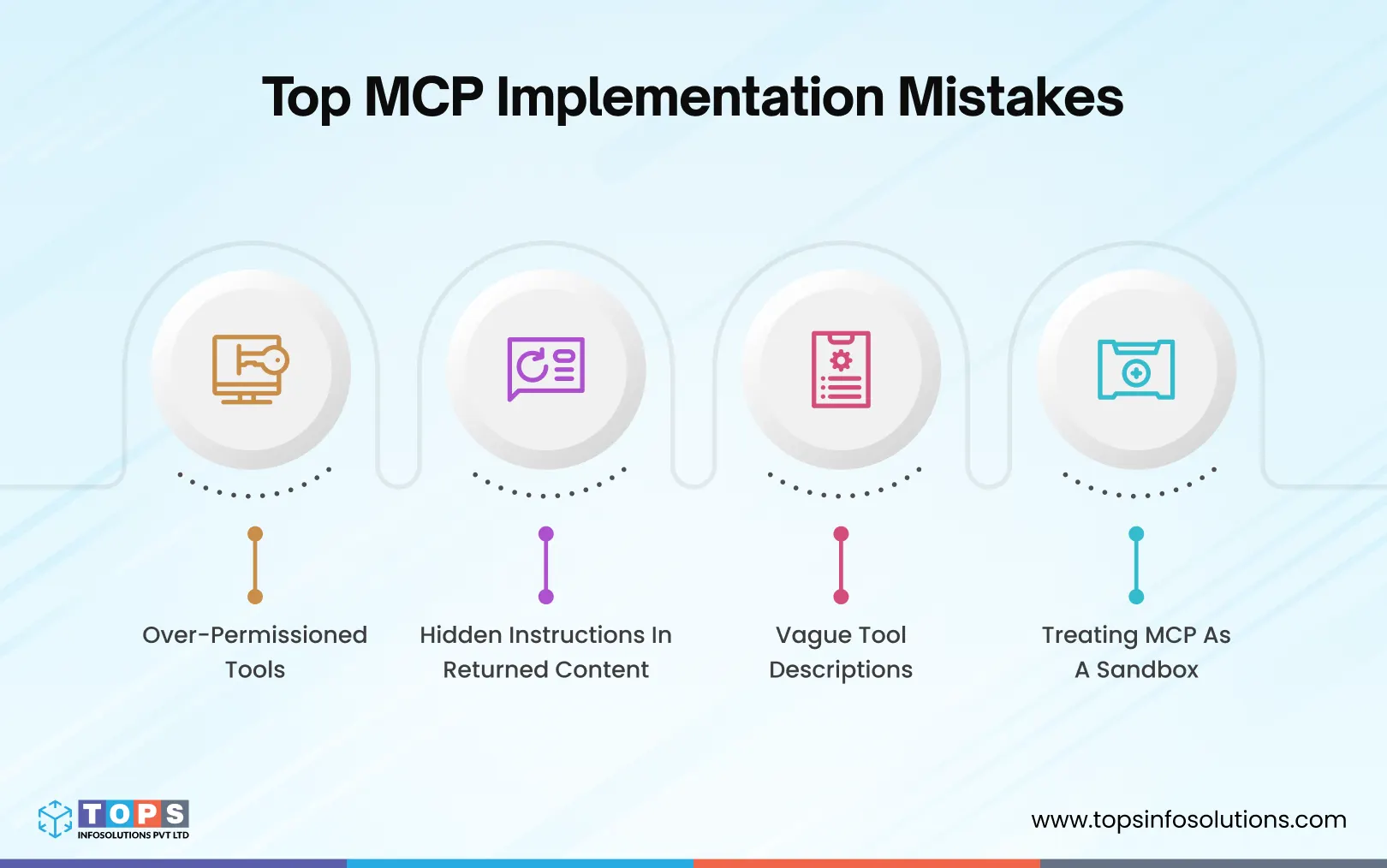 Top MCP Implementation Mistakes

Over-Permissioned Tools

Hidden Instructions In Returned Content

Vague Tool Descriptions

Treating MCP As A Sandbox

TOPS
INFOSOLUTIONS PVT LTD

www.topsinfosolutions.com